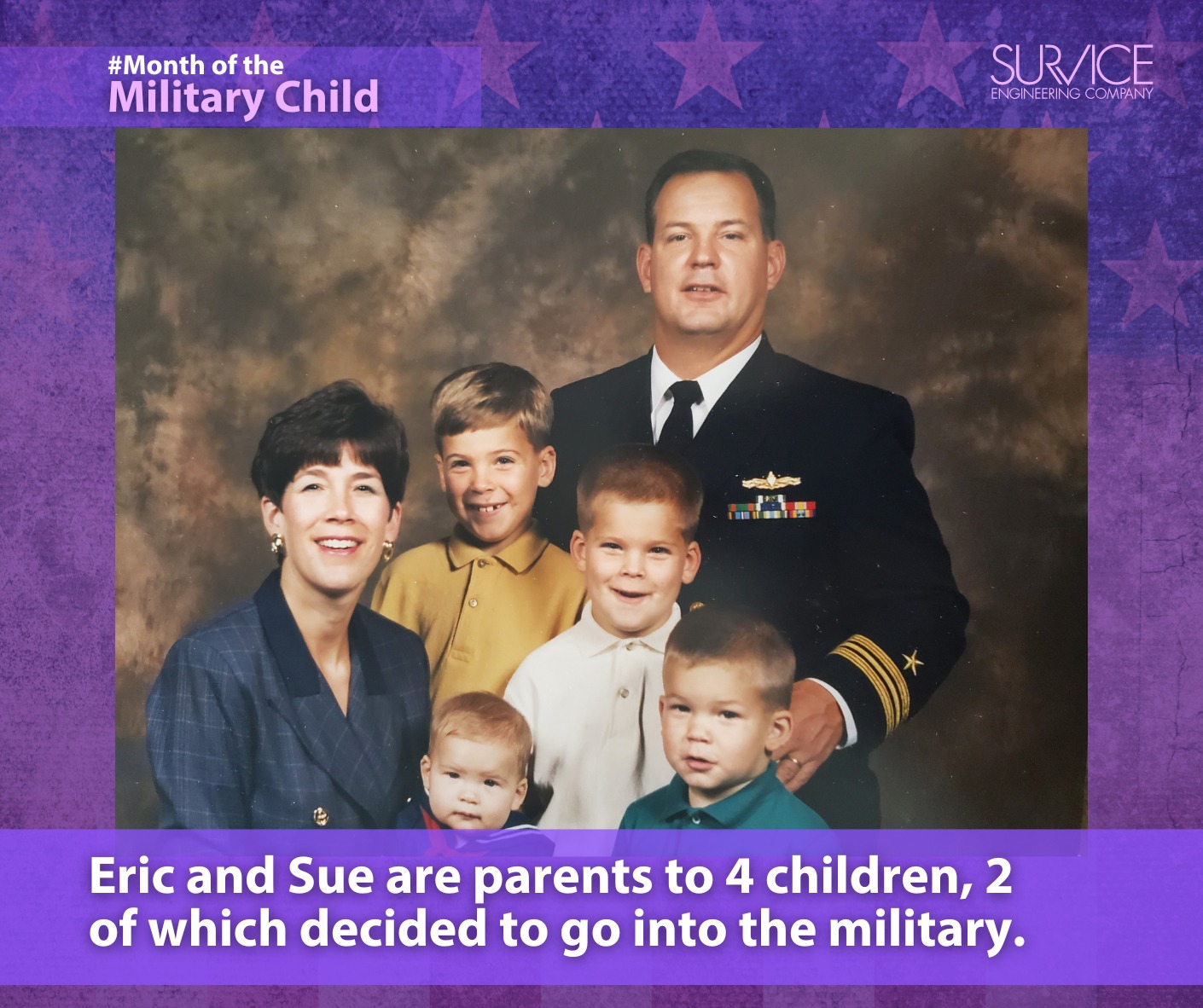 #Month of the
Military Child

SURVICE
ENGINEERING COMPANY

Eric and Sue are parents to 4 children, 2 of which decided to go into the military.